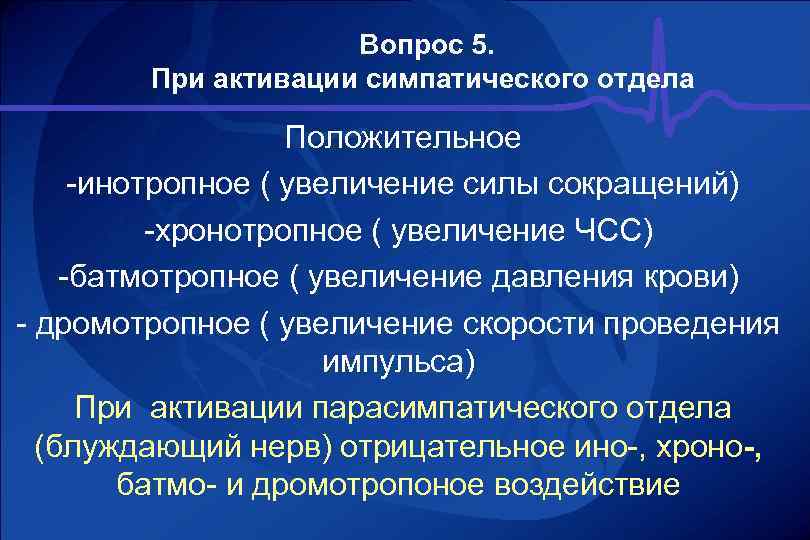 Вопрос 5.
При активации симпатического отдела

Положительное
-инотропное ( увеличение силы сокращений)
-хронотропное ( увеличение ЧСС)
-батмотропное ( увеличение давления крови)
- дромотропное ( увеличение скорости проведения импульса)

При активации парасимпатического отдела (блуждающий нерв) отрицательное ино-, хроно-, батмо- и дромотропоное воздействие